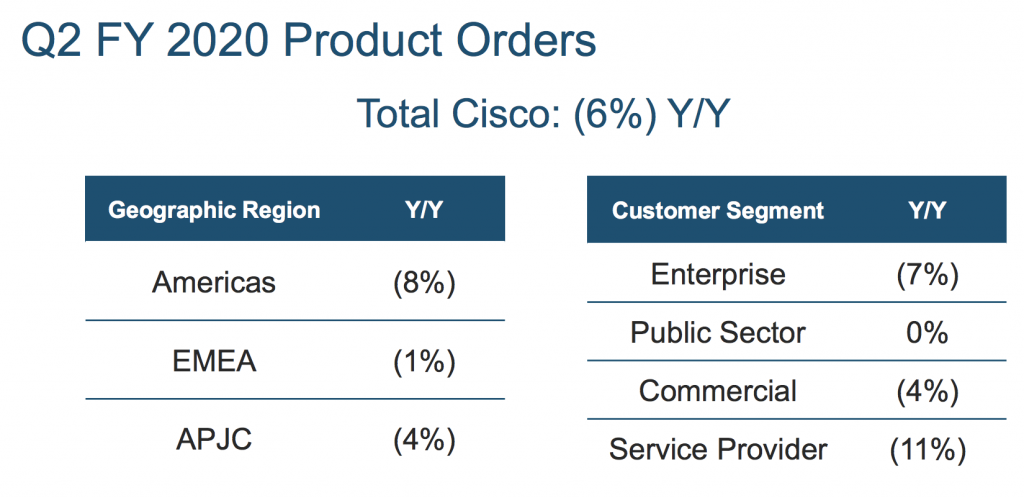 Q2 FY 2020 Product Orders

Total Cisco: (6%) Y/Y

| Geographic Region | Y/Y |
|---|---|
| Americas | (8%) |
| EMEA | (1%) |
| APJC | (4%) |

| Customer Segment | Y/Y |
|---|---|
| Enterprise | (7%) |
| Public Sector | 0% |
| Commercial | (4%) |
| Service Provider | (11%) |